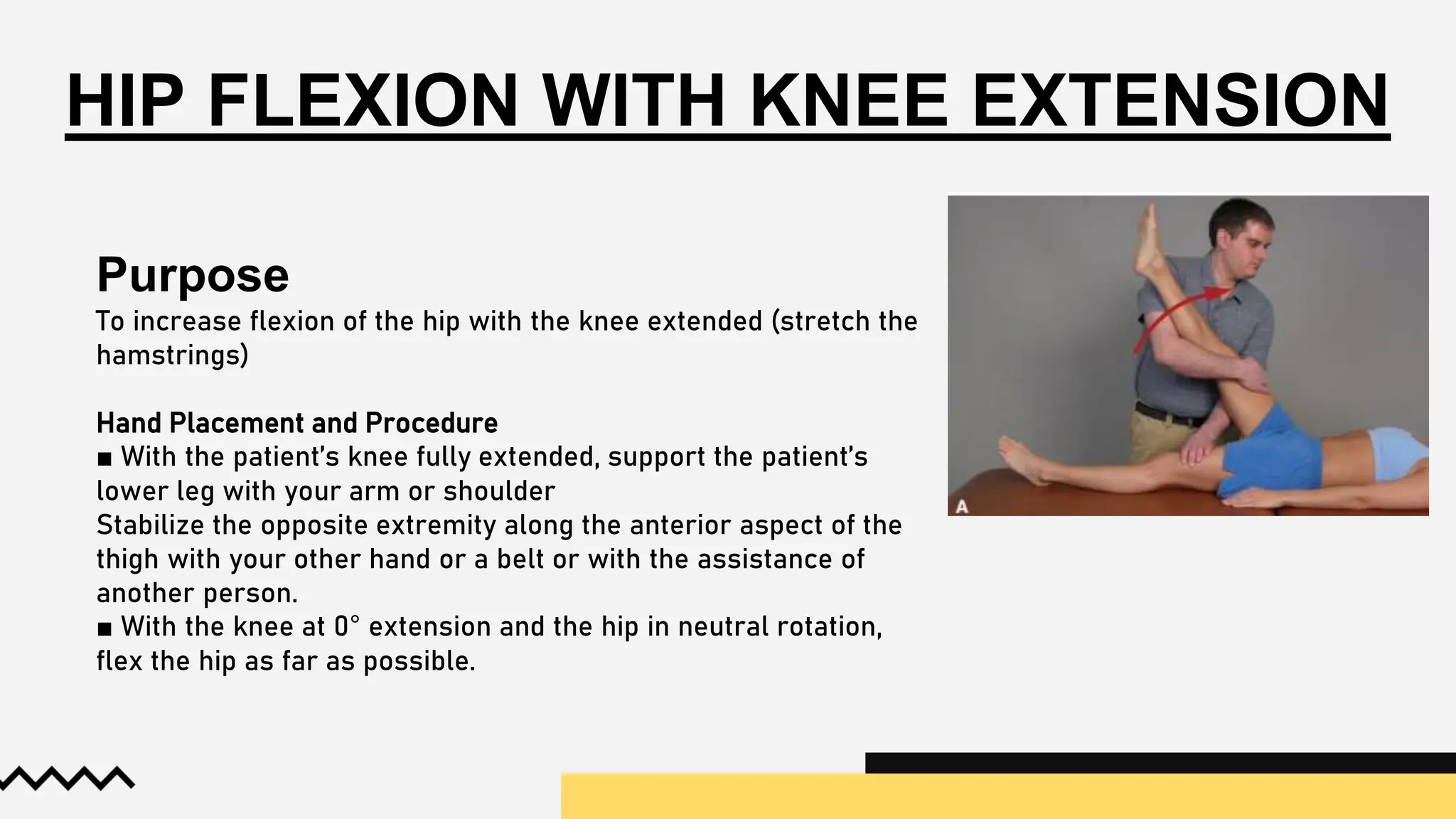 HIP FLEXION WITH KNEE EXTENSION

Purpose
To increase flexion of the hip with the knee extended (stretch the hamstrings)

Hand Placement and Procedure
■ With the patient's knee fully extended, support the patient's lower leg with your arm or shoulder
Stabilize the opposite extremity along the anterior aspect of the thigh with your other hand or a belt or with the assistance of another person.
■ With the knee at 0° extension and the hip in neutral rotation, flex the hip as far as possible.

A